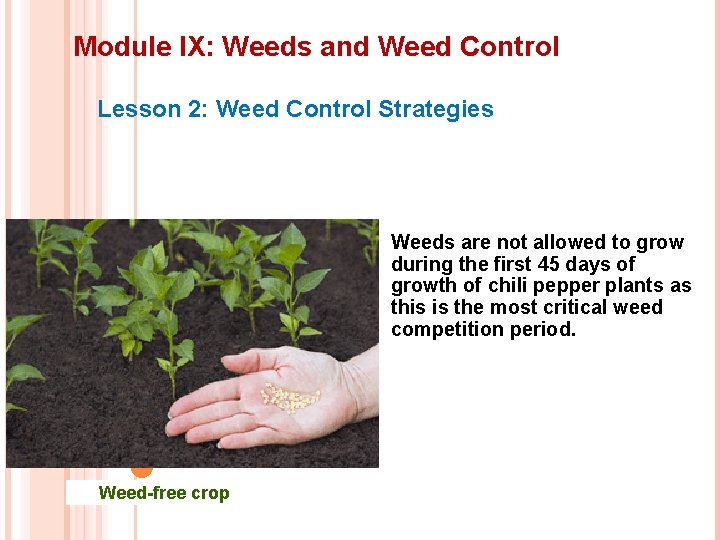 Module IX: Weeds and Weed Control

Lesson 2: Weed Control Strategies

Weeds are not allowed to grow during the first 45 days of growth of chili pepper plants as this is the most critical weed competition period.

Weed-free crop